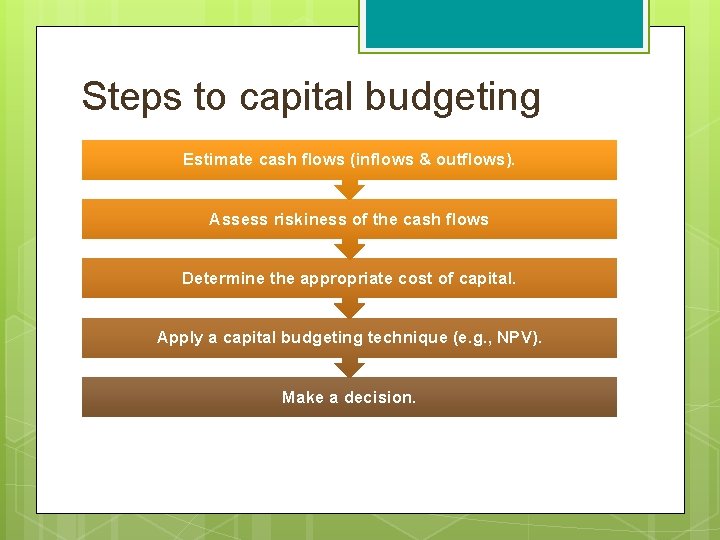 Steps to capital budgeting

Estimate cash flows (inflows & outflows).

Assess riskiness of the cash flows

Determine the appropriate cost of capital.

Apply a capital budgeting technique (e.g., NPV).

Make a decision.